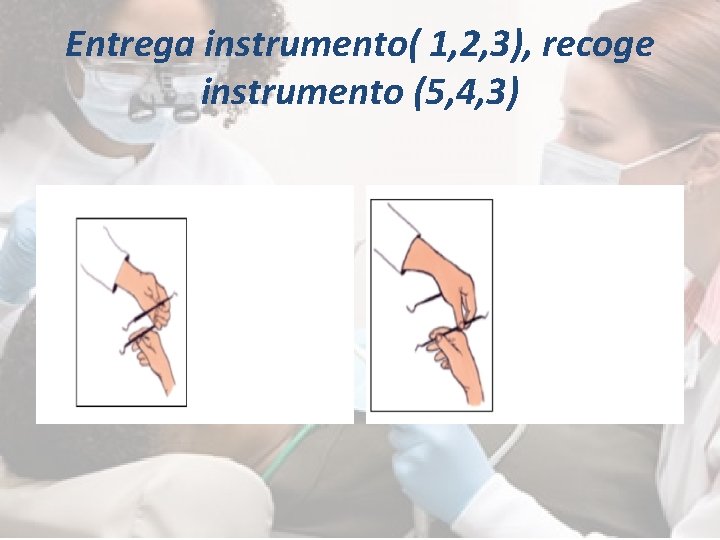 Entrega instrumento( 1,2,3), recoge instrumento (5,4,3)